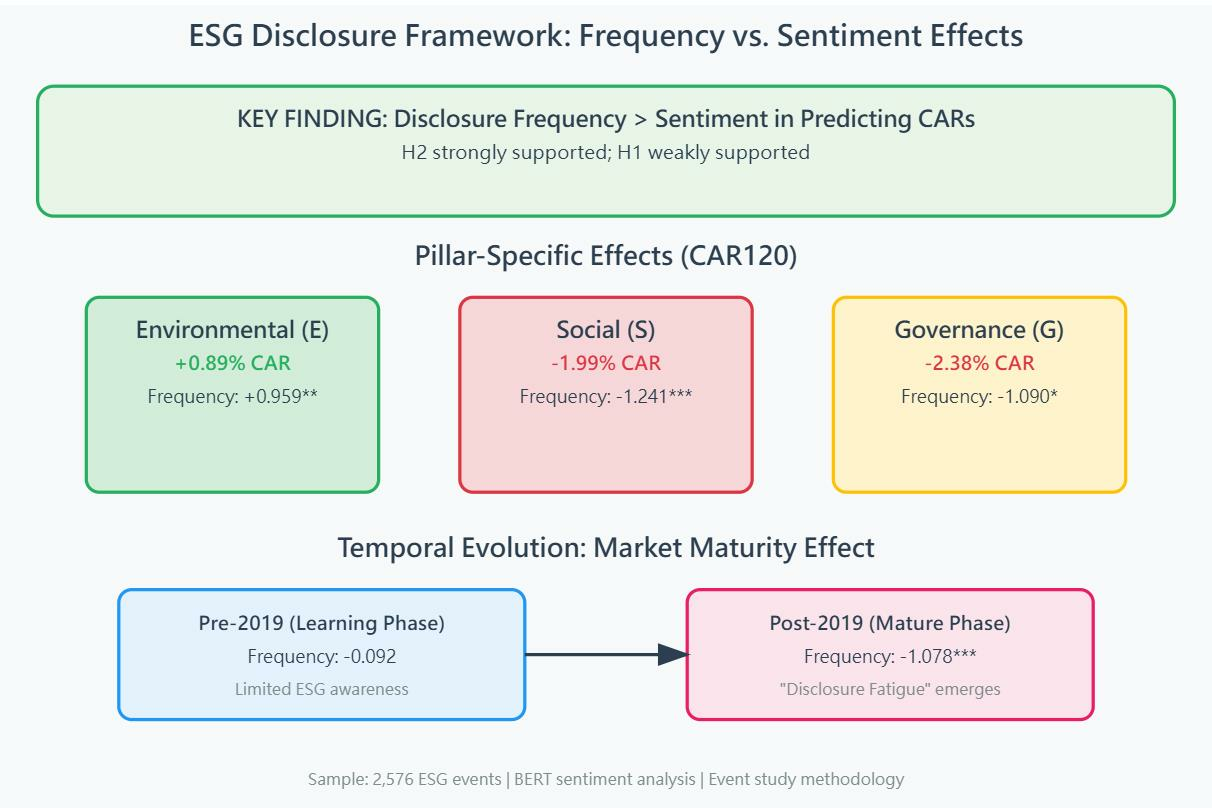 ESG Disclosure Framework: Frequency vs. Sentiment Effects

KEY FINDING: Disclosure Frequency > Sentiment in Predicting CARs
H2 strongly supported; H1 weakly supported

Pillar-Specific Effects (CAR120)

Environmental (E)
+0.89% CAR
Frequency: +0.959**

Social (S)
-1.99% CAR
Frequency: -1.241***

Governance (G)
-2.38% CAR
Frequency: -1.090*

Temporal Evolution: Market Maturity Effect

Pre-2019 (Learning Phase)
Frequency: -0.092
Limited ESG awareness

Post-2019 (Mature Phase)
Frequency: -1.078***
"Disclosure Fatigue" emerges

Sample: 2,576 ESG events | BERT sentiment analysis | Event study methodology